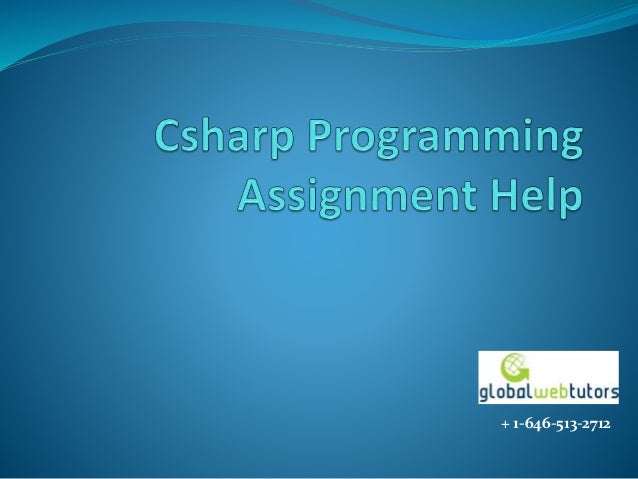 Csharp Programming Assignment Help

globalwebtutors

+ 1-646-513-2712